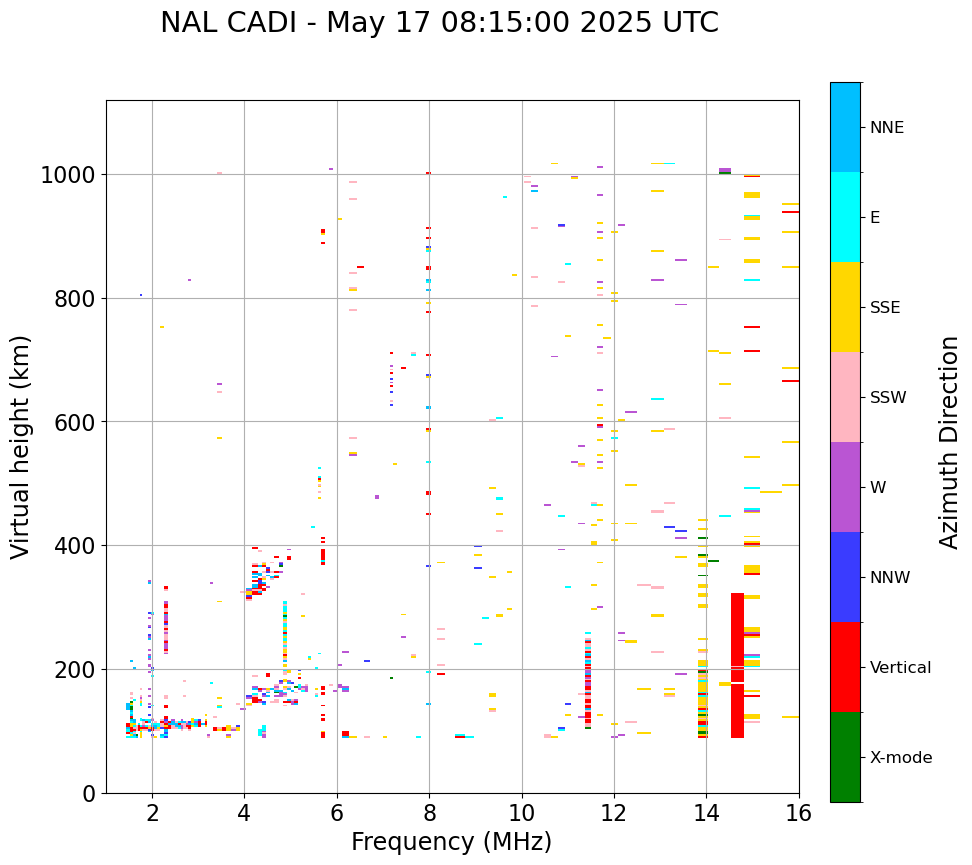 NAL CADI - May 17 08:15:00 2025 UTC

Virtual height (km)

1000
800
600
400
200
0

2
4
6
8
10
12
14
16

Frequency (MHz)

NNE
E
SSE
SSW
W
NNW
Vertical
X-mode

Azimuth Direction